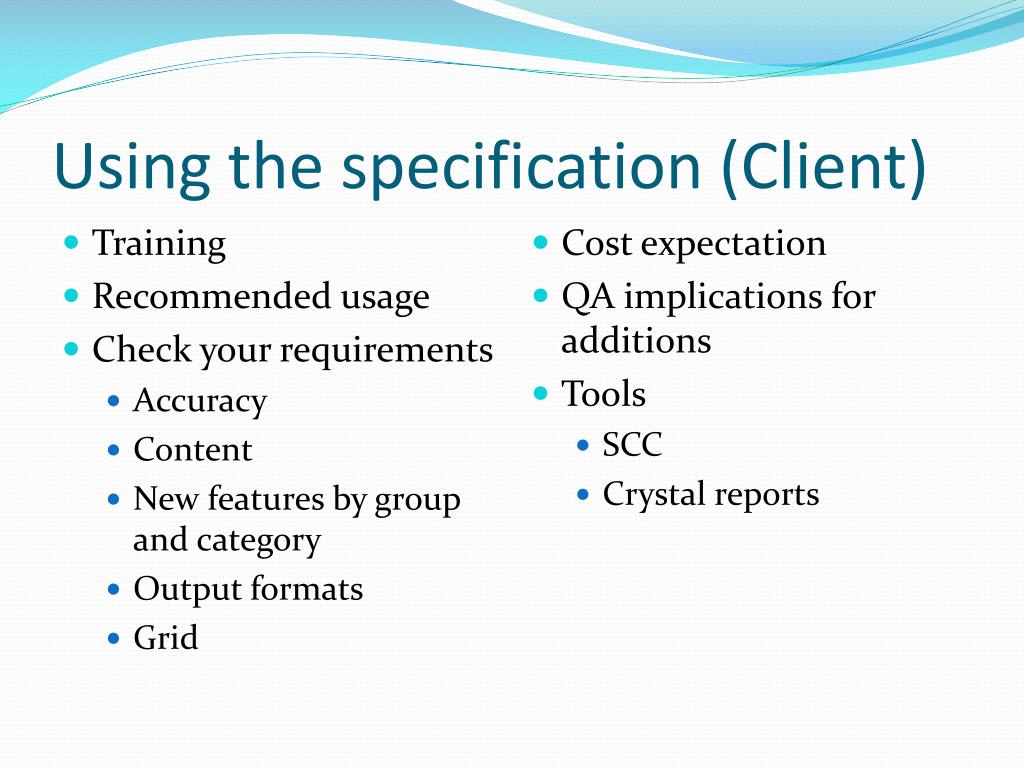 Using the specification (Client)

- Training
- Recommended usage
- Check your requirements
  - Accuracy
  - Content
  - New features by group and category
  - Output formats
  - Grid

- Cost expectation
- QA implications for additions
- Tools
  - SCC
  - Crystal reports